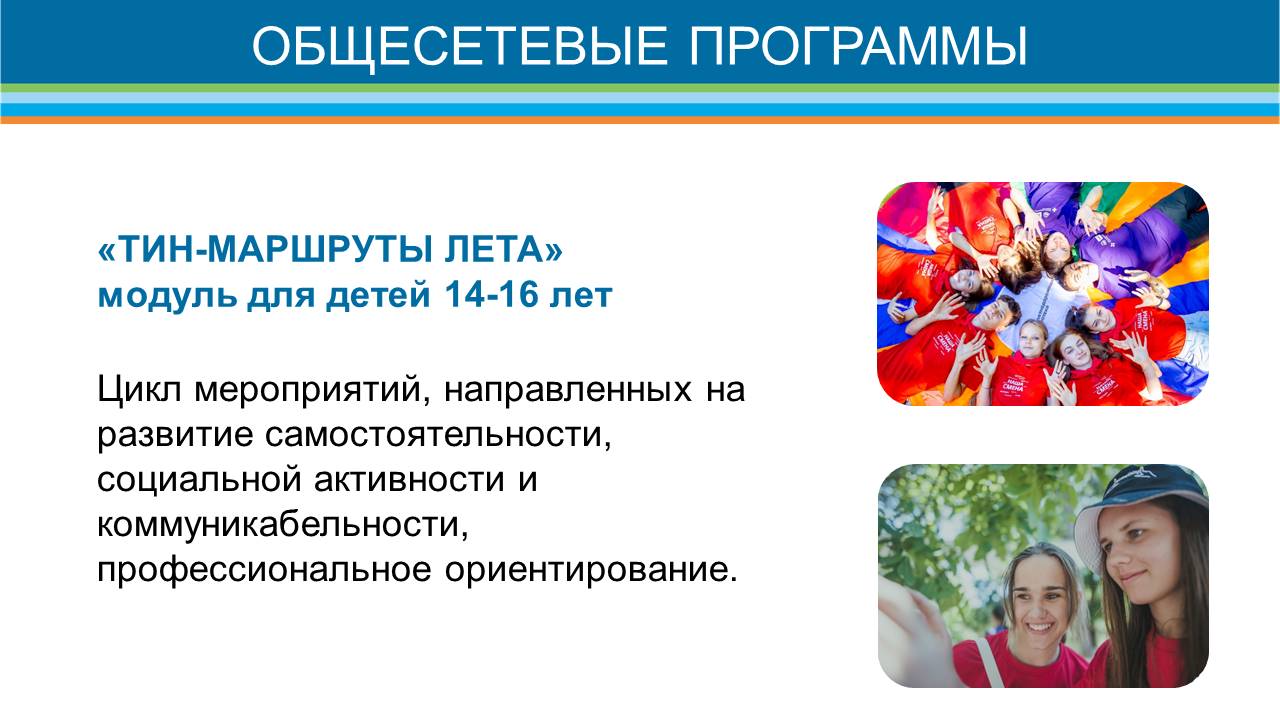 ОБЩЕСЕТЕВЫЕ ПРОГРАММЫ

«ТИН-МАРШРУТЫ ЛЕТА»
модуль для детей 14-16 лет

Цикл мероприятий, направленных на развитие самостоятельности, социальной активности и коммуникабельности, профессиональное ориентирование.